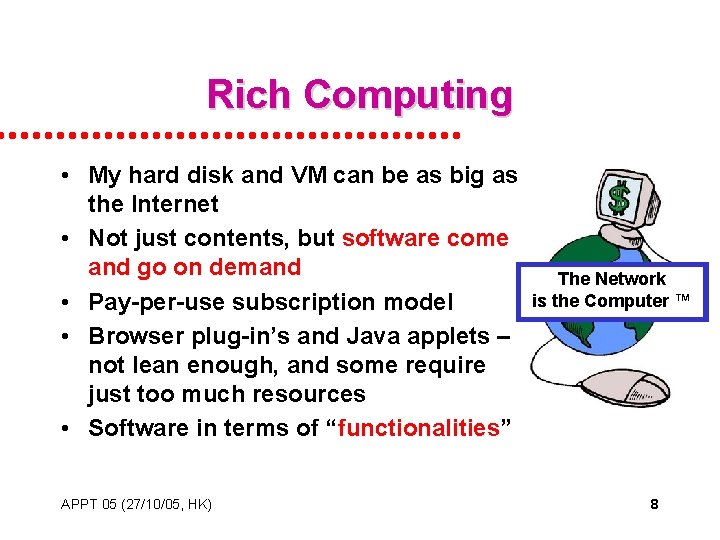 Rich Computing

• My hard disk and VM can be as big as the Internet
• Not just contents, but software come and go on demand
• Pay-per-use subscription model
• Browser plug-in's and Java applets – not lean enough, and some require just too much resources
• Software in terms of "functionalities"

$

The Network is the Computer ™

APPT 05 (27/10/05, HK)

8